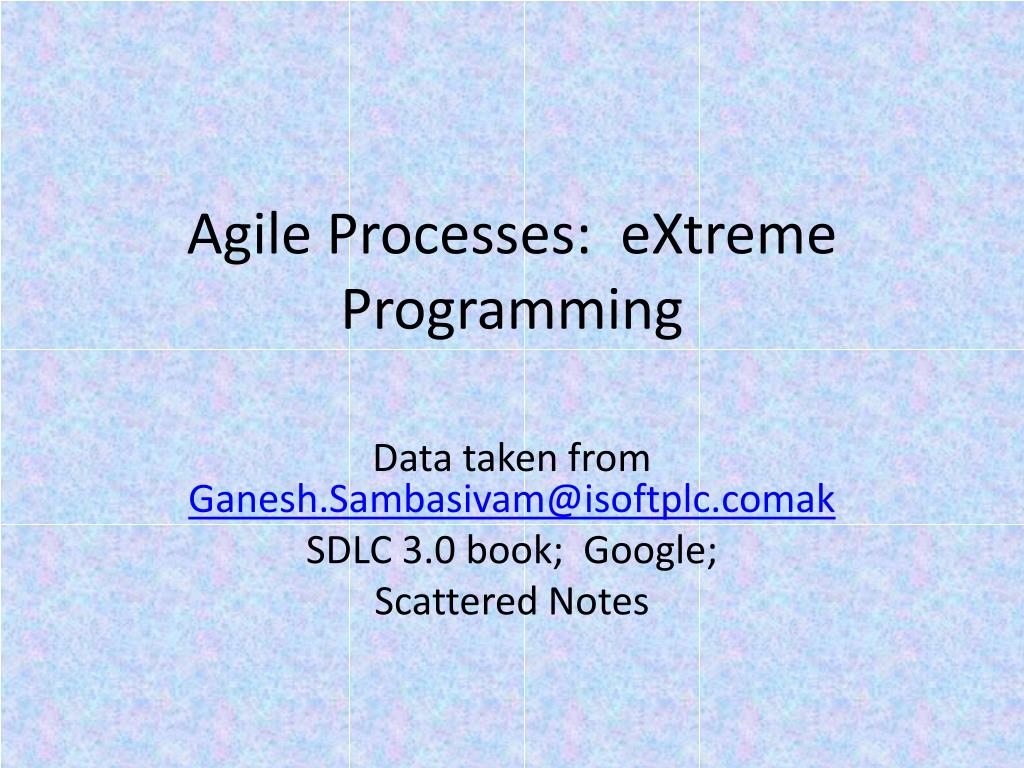 Agile Processes: eXtreme Programming

Data taken from Ganesh.Sambasivam@isoftplc.comak
SDLC 3.0 book; Google;
Scattered Notes